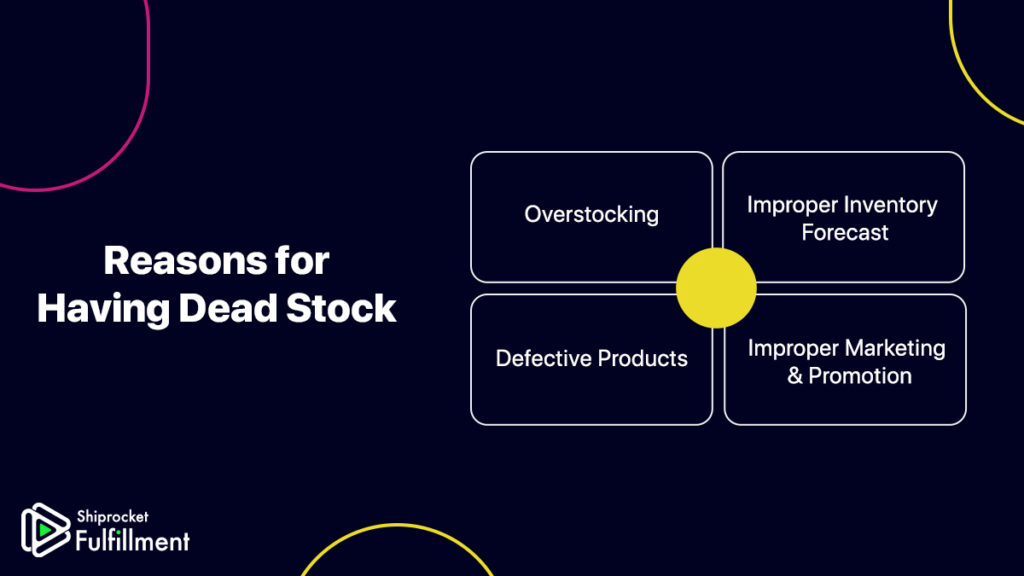 Reasons for Having Dead Stock

Overstocking

Improper Inventory Forecast

Defective Products

Improper Marketing & Promotion

Shiprocket Fulfillment